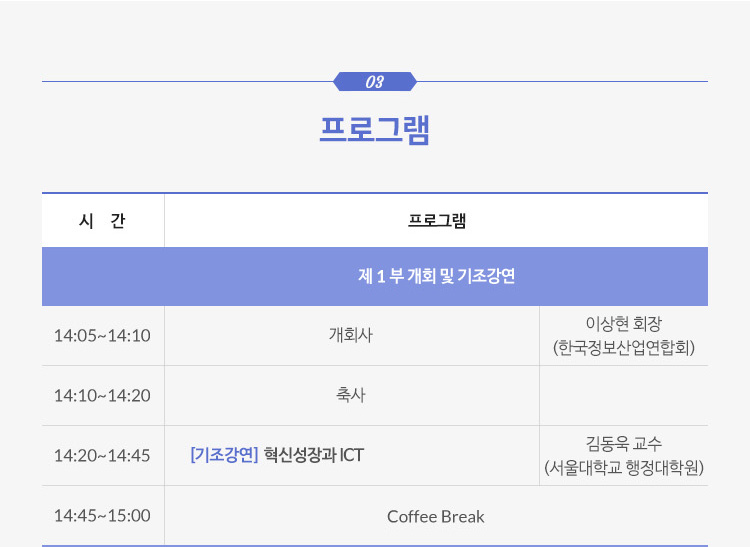 03

프로그램

| 시 간 | 프로그램 | |
|---|---|---|
| 제 1 부 개회 및 기조강연 | | |
| 14:05~14:10 | 개회사 | 이상현 회장 (한국정보산업연합회) |
| 14:10~14:20 | 축사 | |
| 14:20~14:45 | [기조강연] 혁신성장과 ICT | 김동욱 교수 (서울대학교 행정대학원) |
| 14:45~15:00 | Coffee Break | |